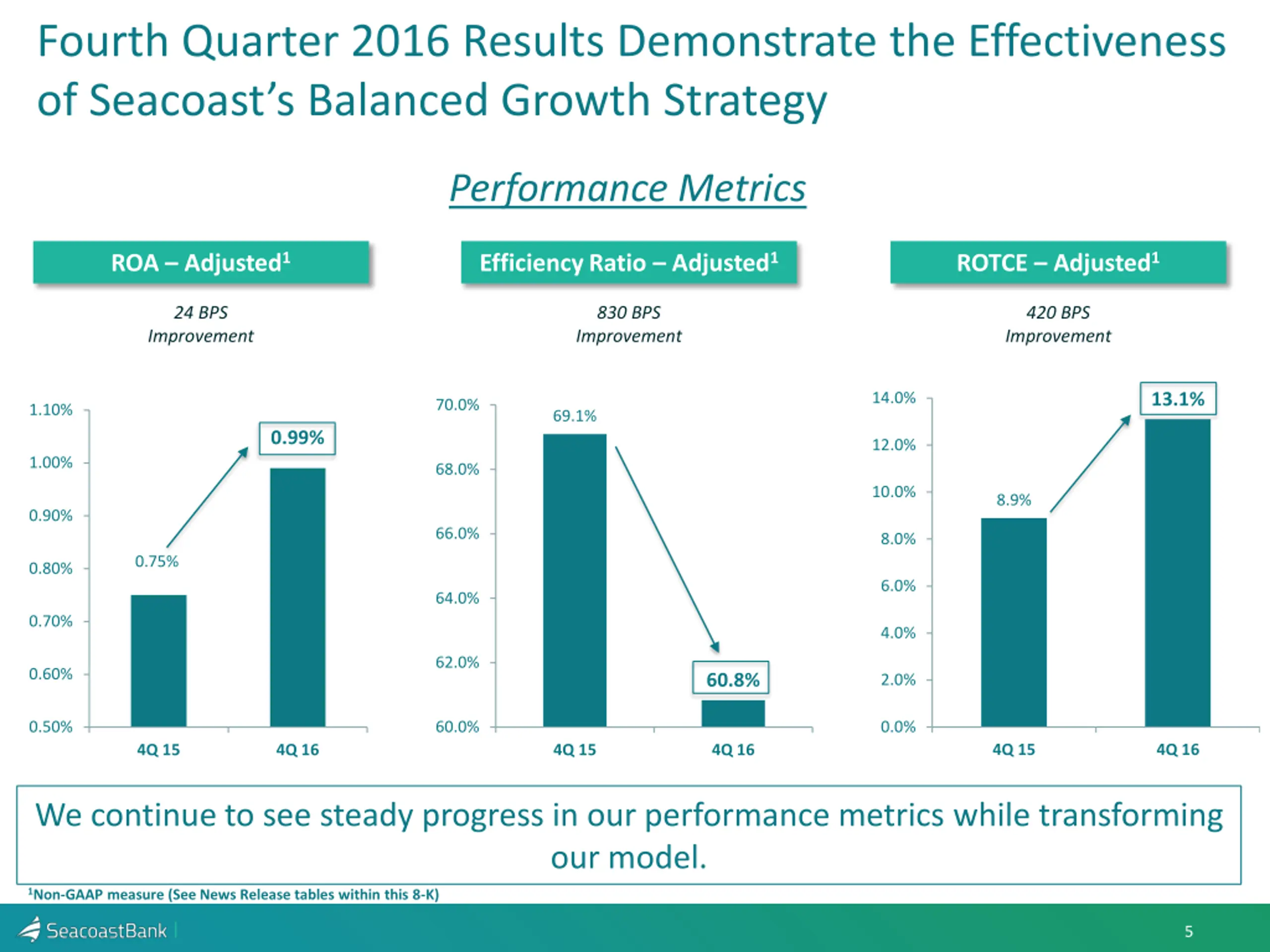 Fourth Quarter 2016 Results Demonstrate the Effectiveness of Seacoast's Balanced Growth Strategy

Performance Metrics

ROA – Adjusted$^1$

24 BPS Improvement

1.10%
1.00%
0.90%
0.80%
0.70%
0.60%
0.50%

0.75%
0.99%

4Q 15
4Q 16

Efficiency Ratio – Adjusted$^1$

830 BPS Improvement

70.0%
68.0%
66.0%
64.0%
62.0%
60.0%

69.1%
60.8%

4Q 15
4Q 16

ROTCE – Adjusted$^1$

420 BPS Improvement

14.0%
12.0%
10.0%
8.0%
6.0%
4.0%
2.0%
0.0%

8.9%
13.1%

4Q 15
4Q 16

We continue to see steady progress in our performance metrics while transforming our model.

$^1$Non-GAAP measure (See News Release tables within this 8-K)

SeacoastBank

5